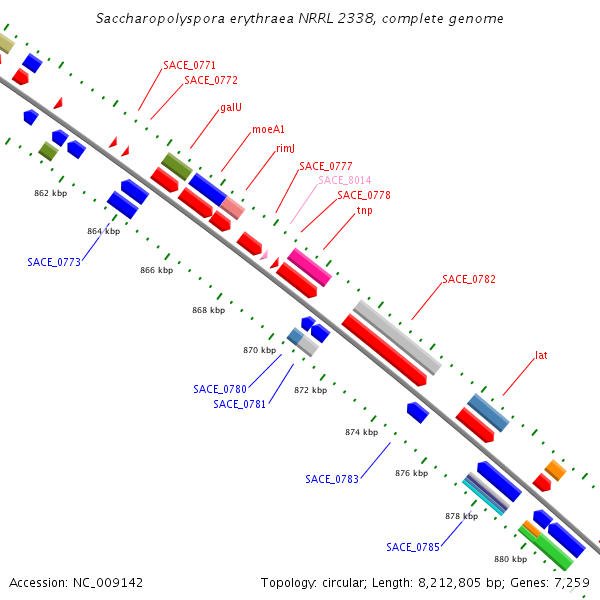 Saccharopolyspora erythraea NRRL 2338, complete genome

SACE_0771
SACE_0772
galU
moeA1
rimJ
SACE_0777
SACE_8014
SACE_0778
tnp
SACE_0782
lat

862 kbp
864 kbp
SACE_0773
866 kbp
868 kbp
870 kbp
SACE_0780
SACE_0781
872 kbp
874 kbp
SACE_0783
876 kbp
878 kbp
SACE_0785
880 kbp

Accession: NC_009142
Topology: circular; Length: 8,212,805 bp; Genes: 7,259